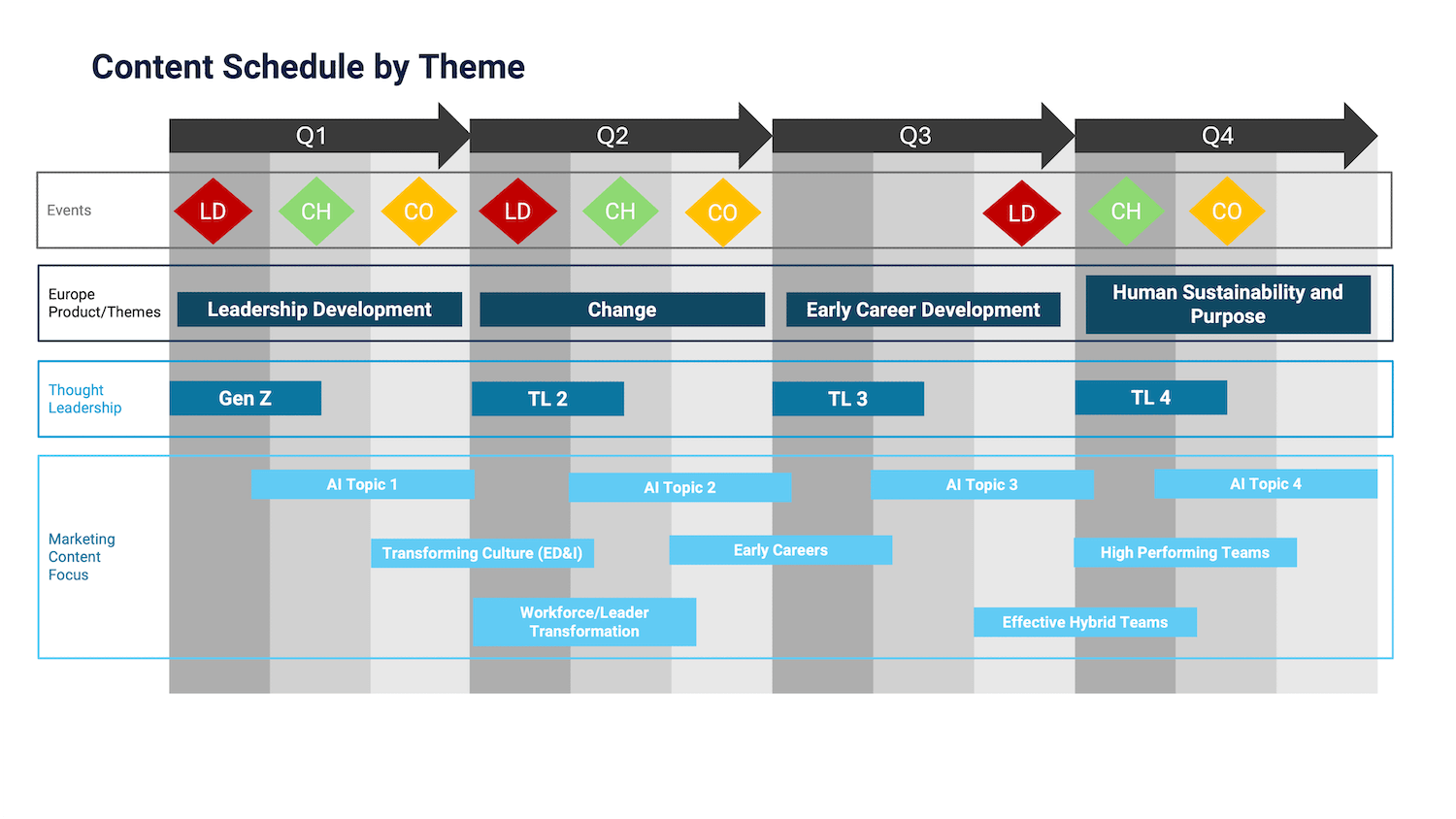 Content Schedule by Theme

Q1 Q2 Q3 Q4

Events
LD CH CO LD CH CO LD CH CO

Europe Product/Themes
Leadership Development
Change
Early Career Development
Human Sustainability and Purpose

Thought Leadership
Gen Z
TL 2
TL 3
TL 4

Marketing Content Focus
AI Topic 1
AI Topic 2
AI Topic 3
AI Topic 4
Transforming Culture (ED&I)
Early Careers
High Performing Teams
Workforce/Leader Transformation
Effective Hybrid Teams